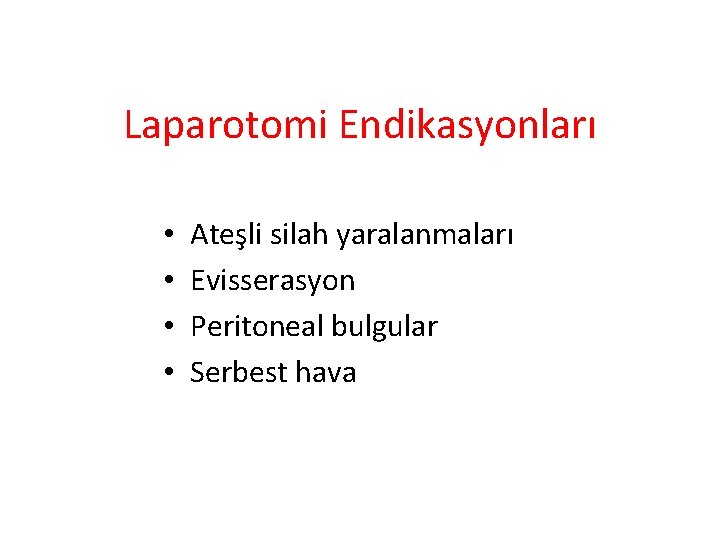 Laparotomi Endikasyonları

• Ateşli silah yaralanmaları
• Evisserasyon
• Peritoneal bulgular
• Serbest hava